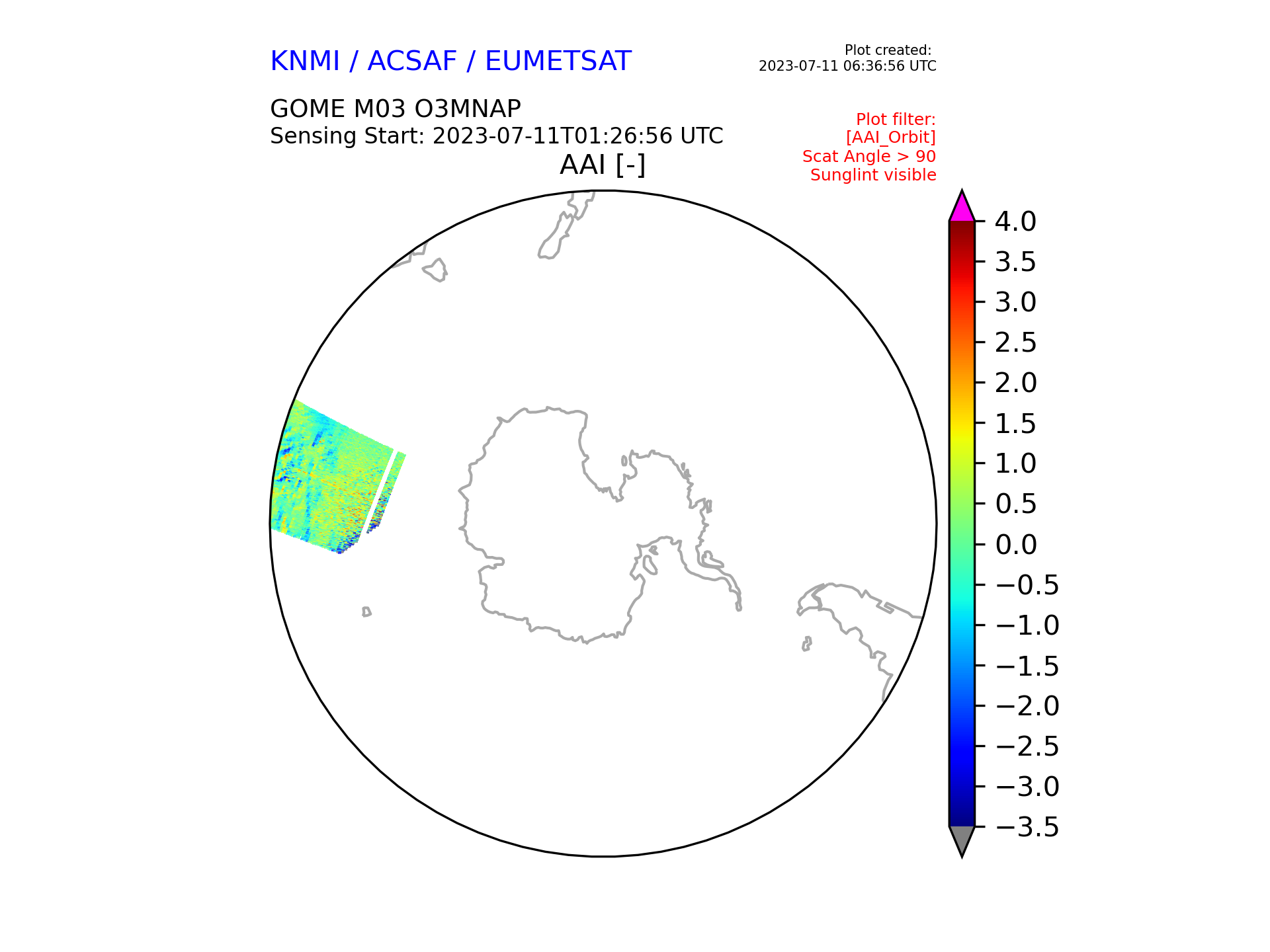 KNMI / ACSAF / EUMETSAT

Plot created:
2023-07-11 06:36:56 UTC

GOME M03 O3MNAP
Sensing Start: 2023-07-11T01:26:56 UTC

Plot filter:
[AAI_Orbit]
Scat Angle > 90
Sunglint visible

AAI [-]

4.0
3.5
3.0
2.5
2.0
1.5
1.0
0.5
0.0
−0.5
−1.0
−1.5
−2.0
−2.5
−3.0
−3.5